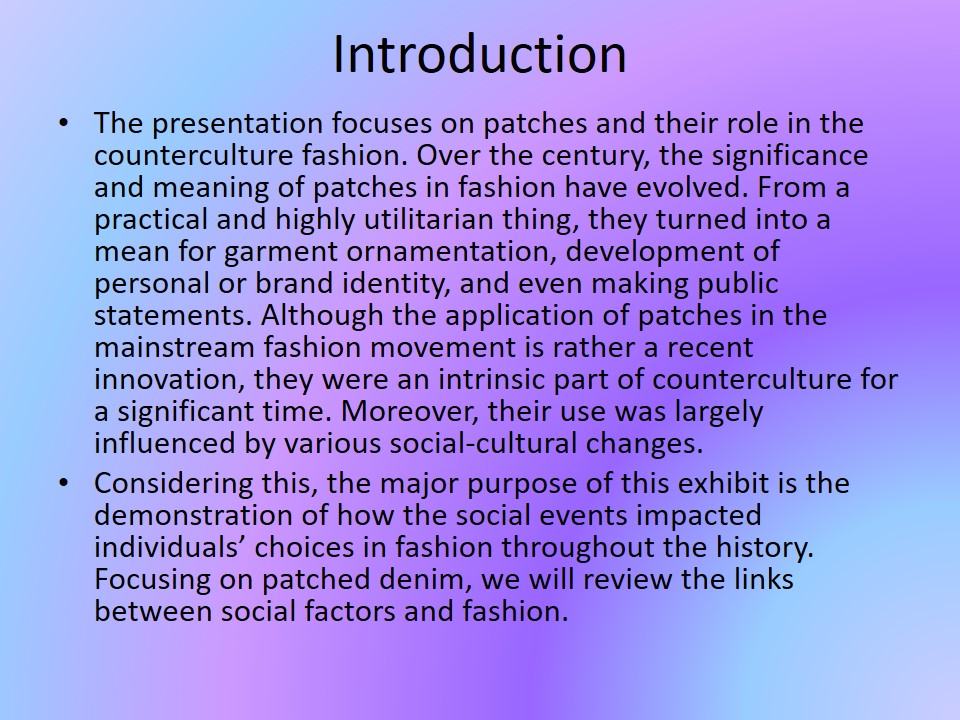 Introduction

• The presentation focuses on patches and their role in the counterculture fashion. Over the century, the significance and meaning of patches in fashion have evolved. From a practical and highly utilitarian thing, they turned into a mean for garment ornamentation, development of personal or brand identity, and even making public statements. Although the application of patches in the mainstream fashion movement is rather a recent innovation, they were an intrinsic part of counterculture for a significant time. Moreover, their use was largely influenced by various social-cultural changes.

• Considering this, the major purpose of this exhibit is the demonstration of how the social events impacted individuals’ choices in fashion throughout the history. Focusing on patched denim, we will review the links between social factors and fashion.